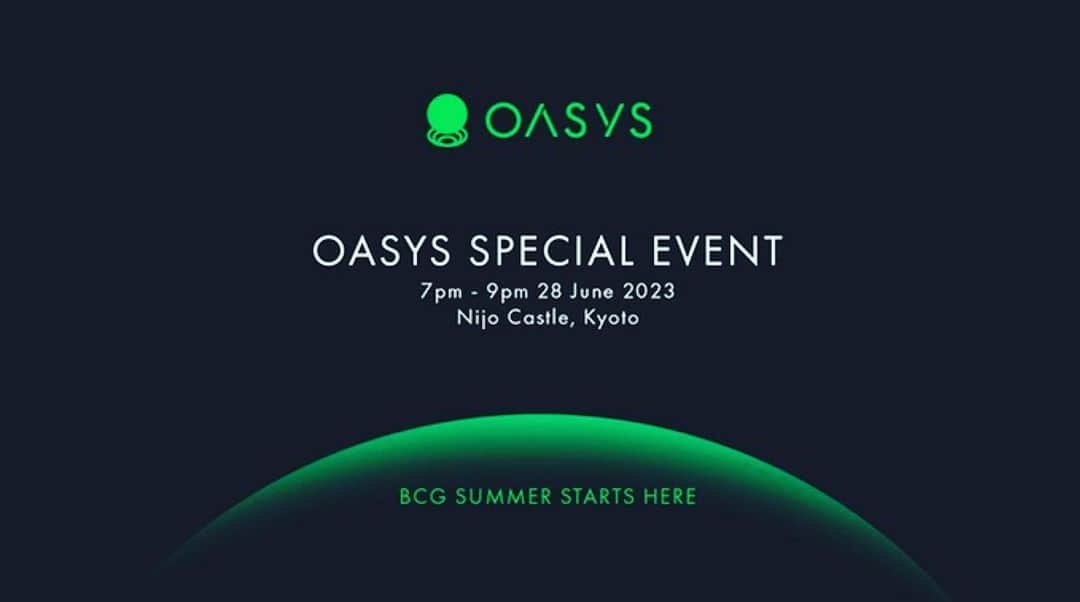 OASYS

OASYS SPECIAL EVENT
7pm - 9pm 28 June 2023
Nijo Castle, Kyoto

BCG SUMMER STARTS HERE